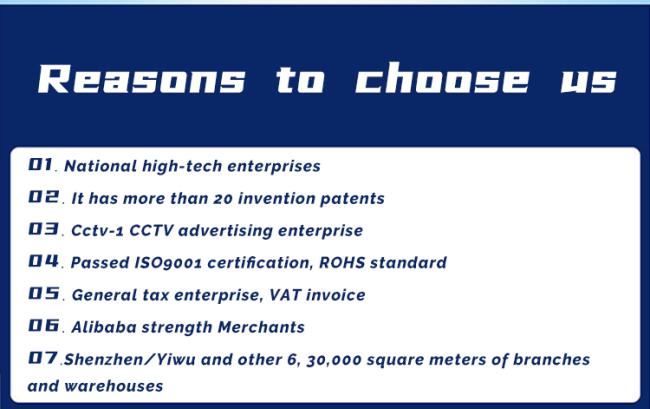 Reasons to choose us

01. National high-tech enterprises

02. It has more than 20 invention patents

03. Cctv-1 CCTV advertising enterprise

04. Passed ISO9001 certification, ROHS standard

05. General tax enterprise, VAT invoice

06. Alibaba strength Merchants

07.Shenzhen/Yiwu and other 6, 30,000 square meters of branches and warehouses